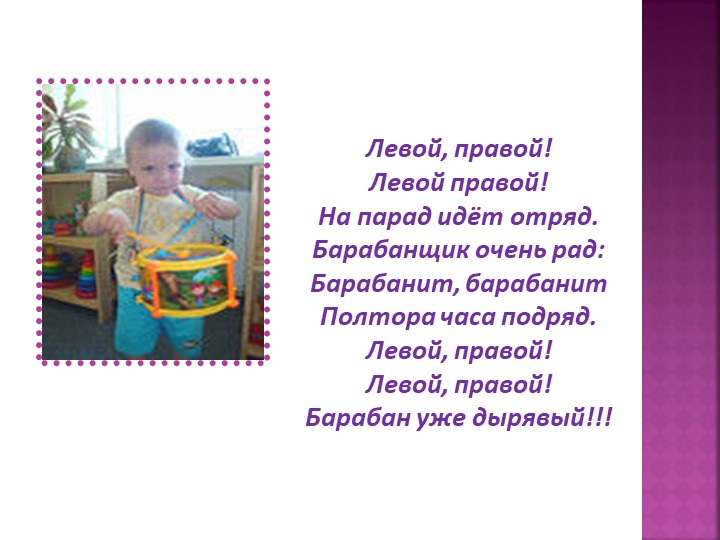 Левой, правой!
Левой правой!
На парад идёт отряд.
Барабанщик очень рад:
Барабанит, барабанит
Полтора часа подряд.
Левой, правой!
Левой, правой!
Барабан уже дырявый!!!